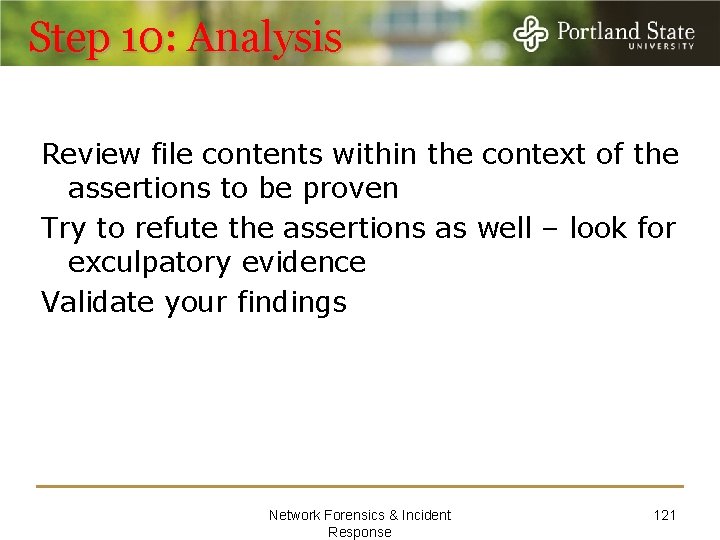 Step 10: Analysis

Portland State UNIVERSITY

Review file contents within the context of the assertions to be proven

Try to refute the assertions as well – look for exculpatory evidence

Validate your findings

Network Forensics & Incident Response

121